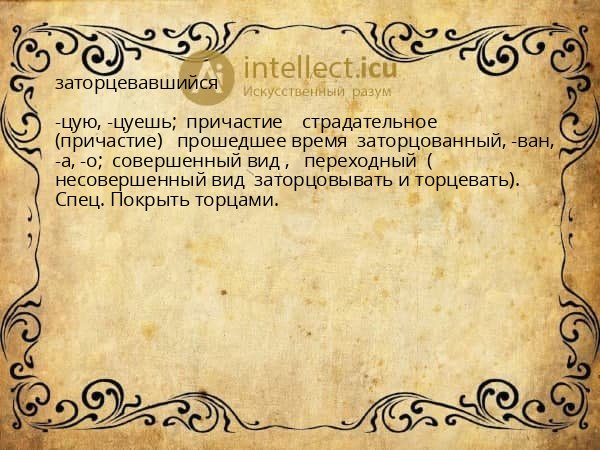 intellect.icu
Искусственный разум

заторцевавшийся

-цую, -цуешь; причастие страдательное (причастие) прошедшее время заторцованный, -ван, -а, -о; совершенный вид , переходный ( несовершенный вид заторцовывать и торцевать). Спец. Покрыть торцами.